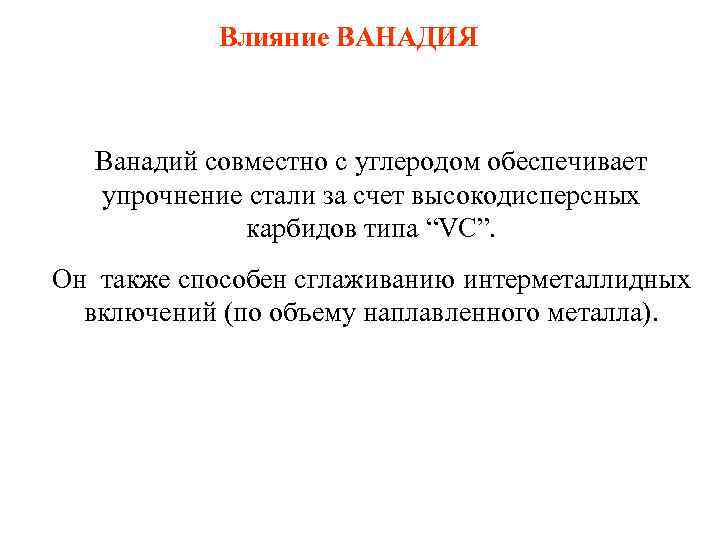 Влияние ВАНАДИЯ

Ванадий совместно с углеродом обеспечивает упрочнение стали за счет высокодисперсных карбидов типа “VC”.

Он также способен сглаживанию интерметаллидных включений (по объему наплавленного металла).